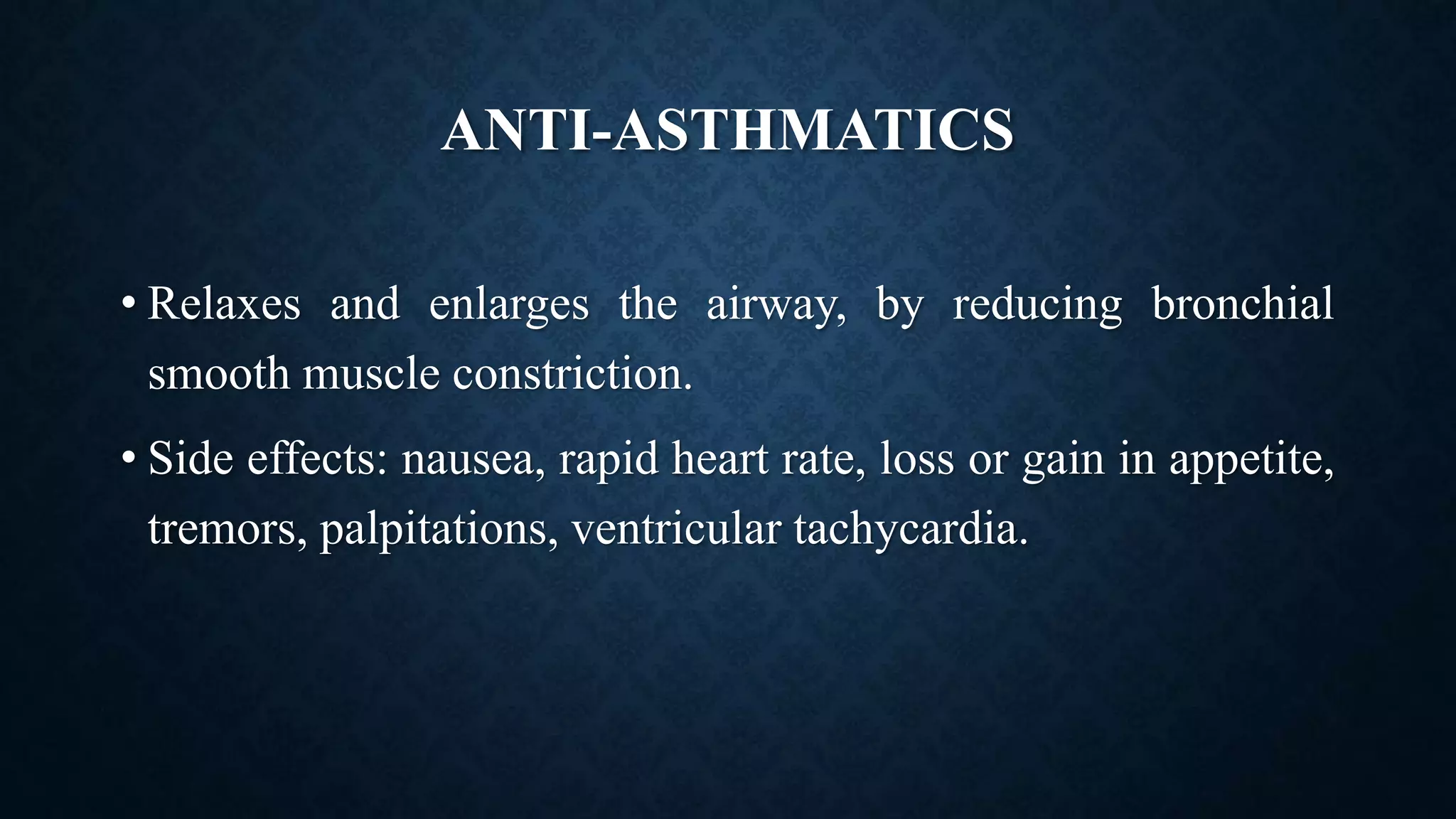 ANTI-ASTHMATICS

• Relaxes and enlarges the airway, by reducing bronchial smooth muscle constriction.

• Side effects: nausea, rapid heart rate, loss or gain in appetite, tremors, palpitations, ventricular tachycardia.